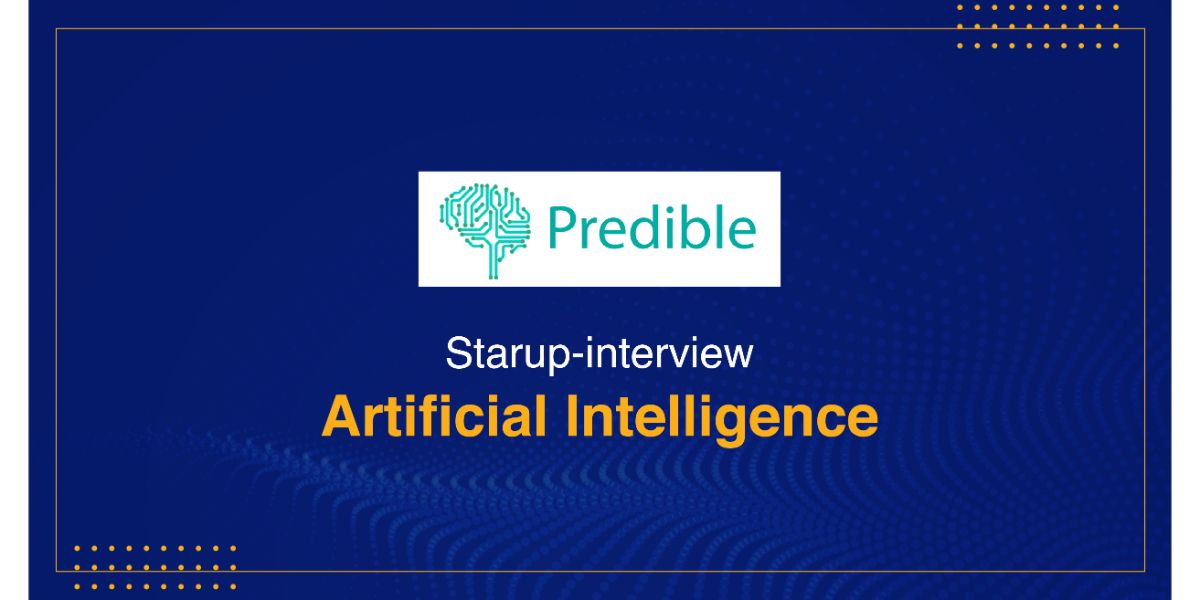 Predible

Starup-interview

Artificial Intelligence